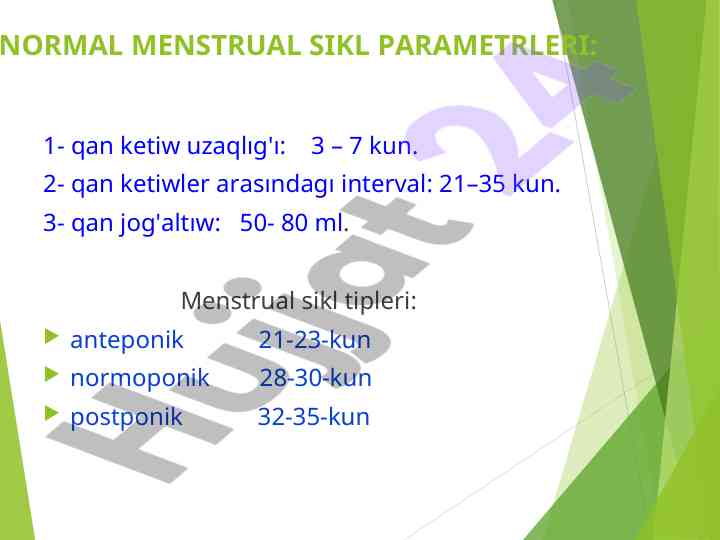 NORMAL MENSTRUAL SIKL PARAMETRLERI:

1- qan ketiw uzaqlıg'ı: 3 – 7 kun.
2- qan ketiwler arasındagı interval: 21–35 kun.
3- qan jog'altıw: 50- 80 ml.

Menstrual sikl tipleri:
anteponik 21-23-kun
normoponik 28-30-kun
postponik 32-35-kun

Hujjat 24